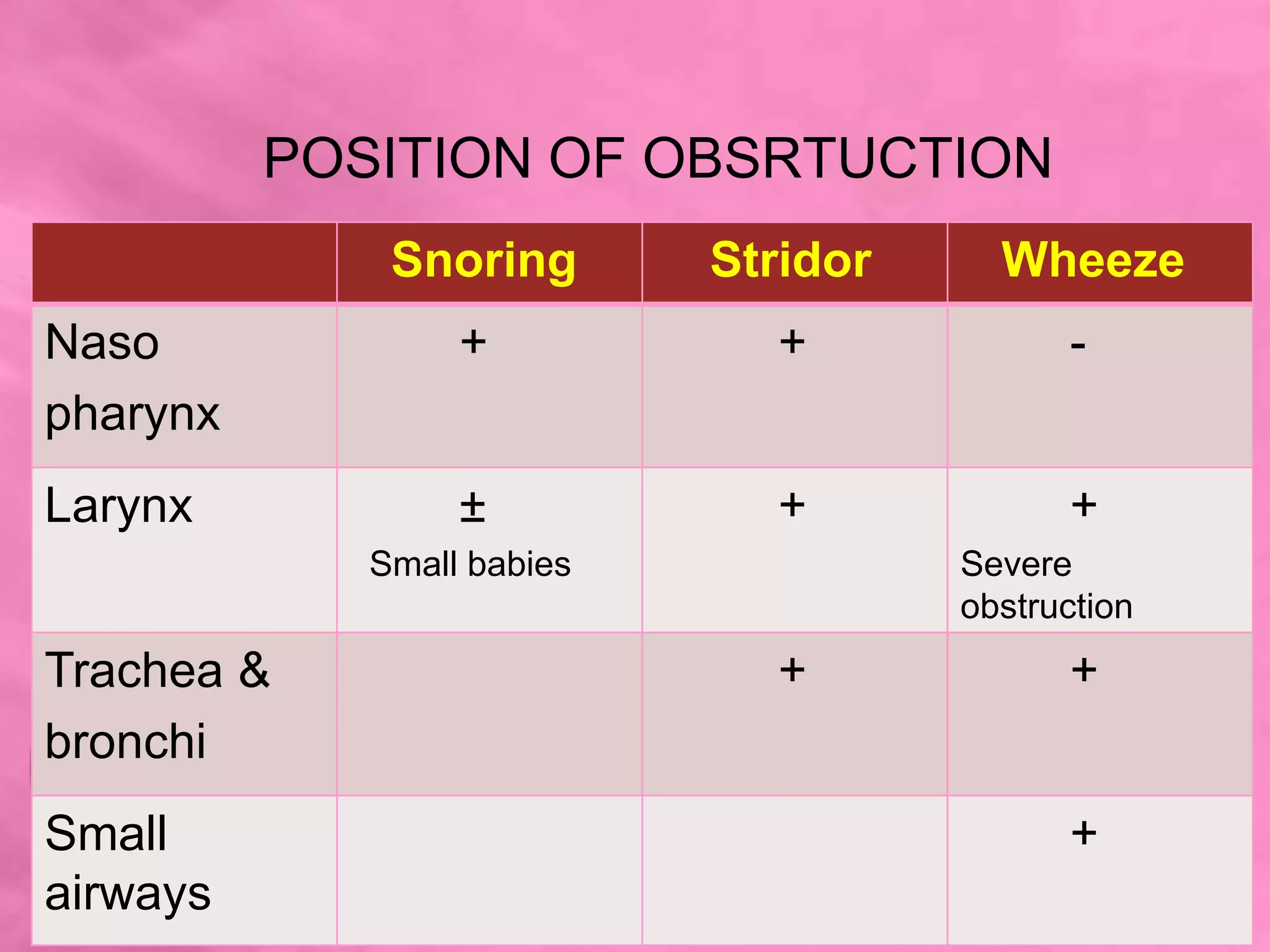 POSITION OF OBSRTUCTION

| | Snoring | Stridor | Wheeze |
|---|---|---|---|
| Naso pharynx | + | + | - |
| Larynx | ± Small babies | + | + Severe obstruction |
| Trachea & bronchi | | + | + |
| Small airways | | | + |